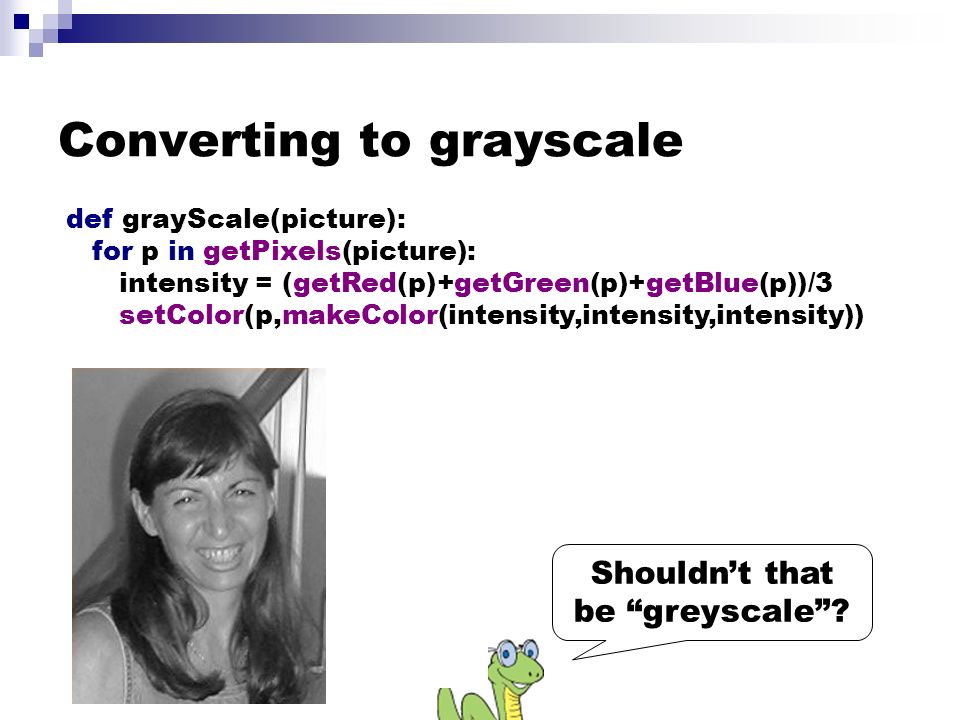 Converting to grayscale

def grayScale(picture):
  for p in getPixels(picture):
    intensity = (getRed(p)+getGreen(p)+getBlue(p))/3
    setColor(p,makeColor(intensity,intensity,intensity))

Shouldn't that be "greyscale"?